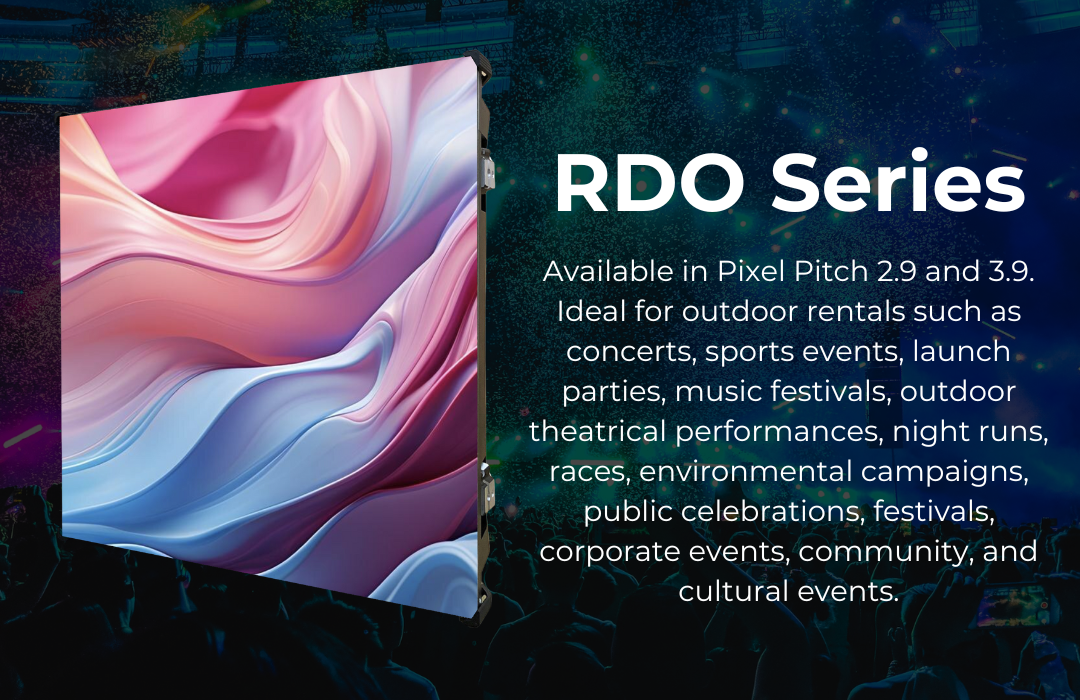 RDO Series

Available in Pixel Pitch 2.9 and 3.9. Ideal for outdoor rentals such as concerts, sports events, launch parties, music festivals, outdoor theatrical performances, night runs, races, environmental campaigns, public celebrations, festivals, corporate events, community, and cultural events.